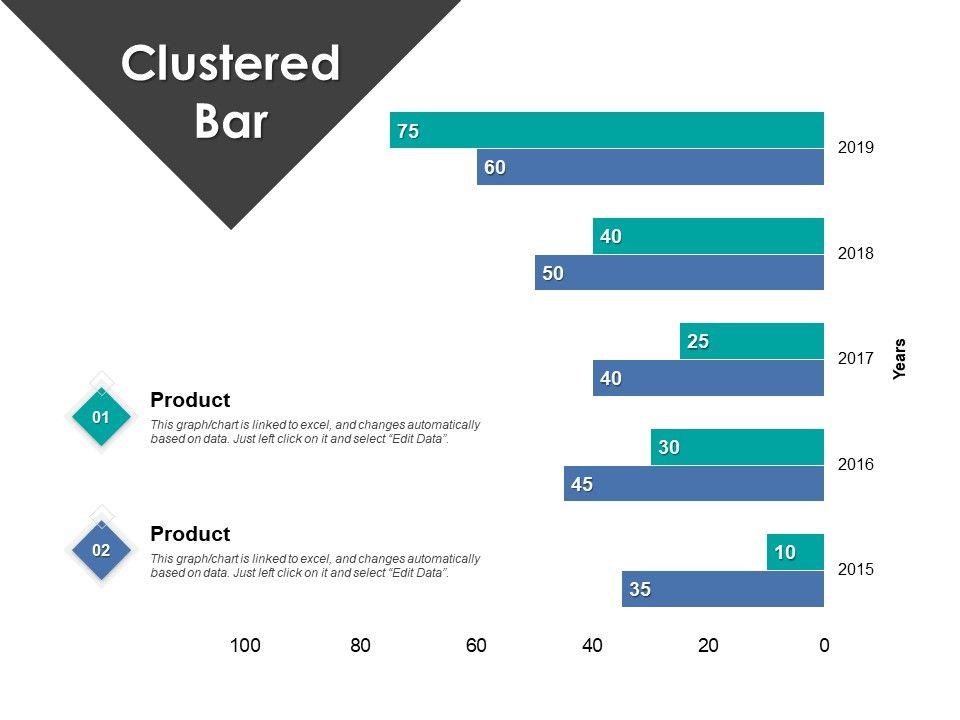 Clustered Bar

75
60
2019

40
50
2018

25
40
2017

30
45
2016

10
35
2015

Years

01
Product
This graph/chart is linked to excel, and changes automatically based on data. Just left click on it and select "Edit Data".

02
Product
This graph/chart is linked to excel, and changes automatically based on data. Just left click on it and select "Edit Data".

100 80 60 40 20 0